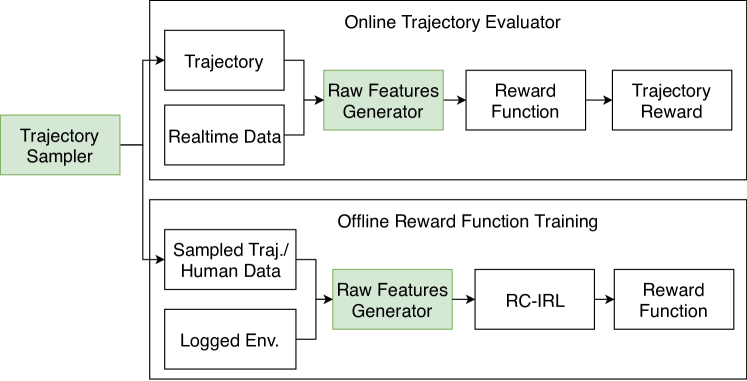 Trajectory Sampler

Online Trajectory Evaluator

Trajectory

Realtime Data

Raw Features Generator

Reward Function

Trajectory Reward

Offline Reward Function Training

Sampled Traj./ Human Data

Logged Env.

Raw Features Generator

RC-IRL

Reward Function